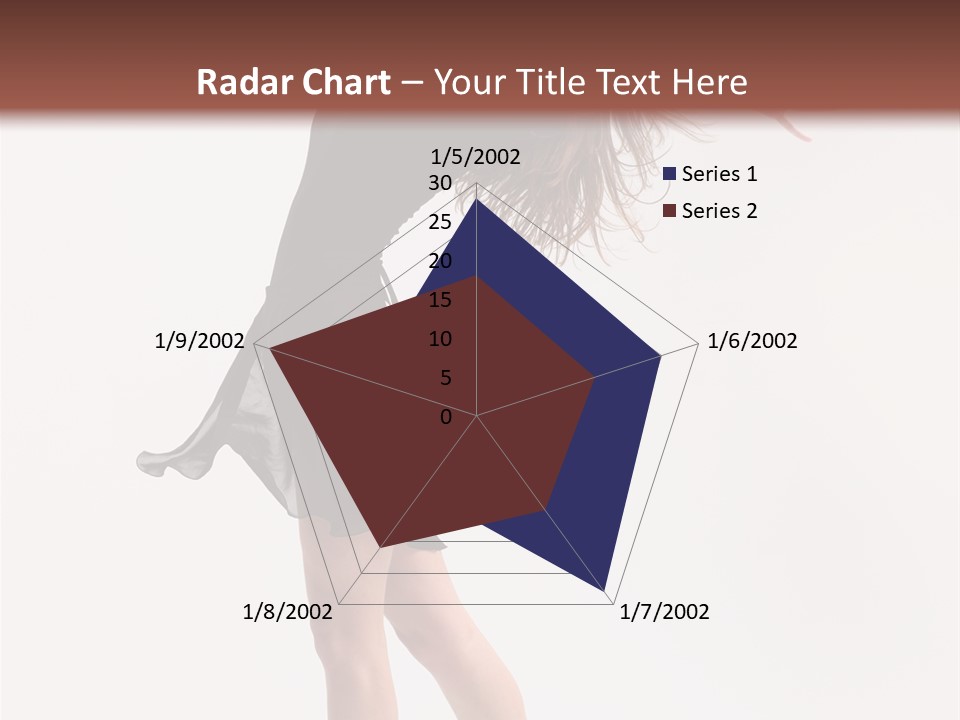 Radar Chart – Your Title Text Here

1/5/2002
30
25
20
15
10
5
0
1/6/2002
1/7/2002
1/8/2002
1/9/2002

Series 1
Series 2